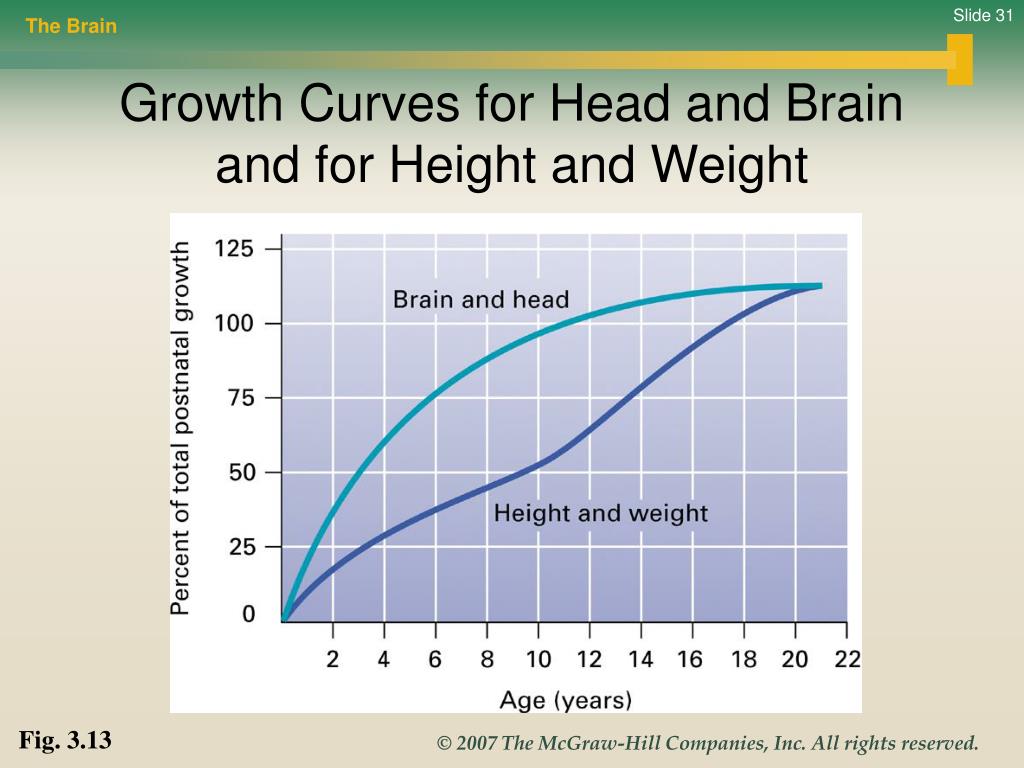 The Brain

Slide 31

Growth Curves for Head and Brain and for Height and Weight

Percent of total postnatal growth

125
100
75
50
25
0

Brain and head

Height and weight

2 4 6 8 10 12 14 16 18 20 22

Age (years)

Fig. 3.13

© 2007 The McGraw-Hill Companies, Inc. All rights reserved.